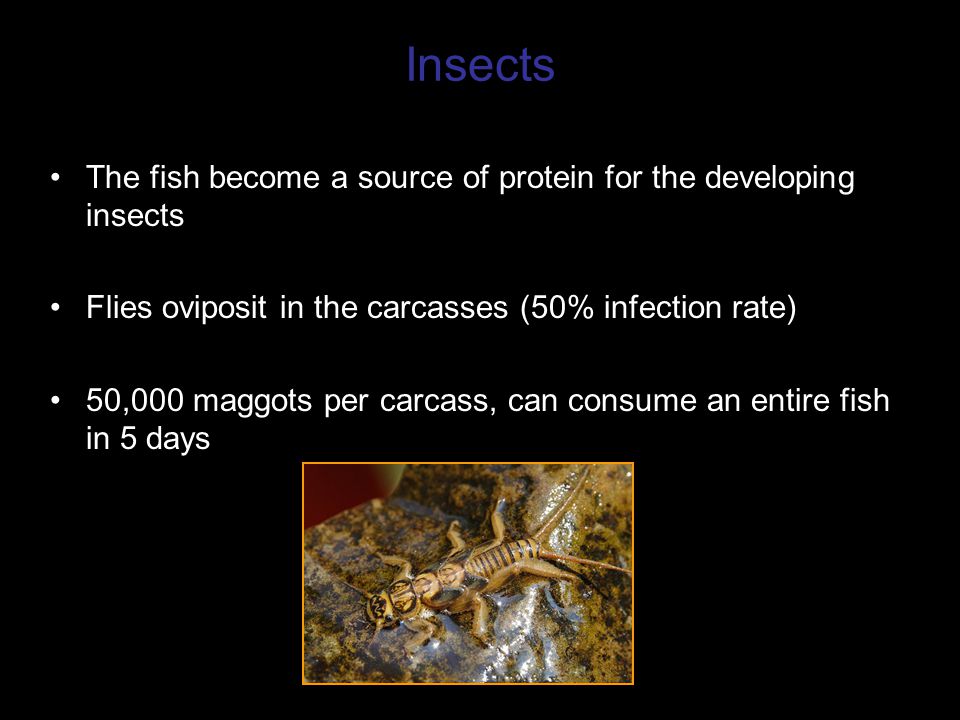 Insects

• The fish become a source of protein for the developing insects

• Flies oviposit in the carcasses (50% infection rate)

• 50,000 maggots per carcass, can consume an entire fish in 5 days